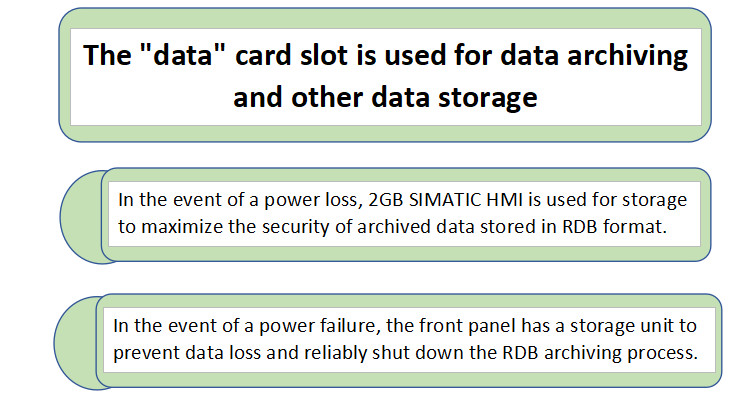 The "data" card slot is used for data archiving and other data storage

In the event of a power loss, 2GB SIMATIC HMI is used for storage to maximize the security of archived data stored in RDB format.

In the event of a power failure, the front panel has a storage unit to prevent data loss and reliably shut down the RDB archiving process.